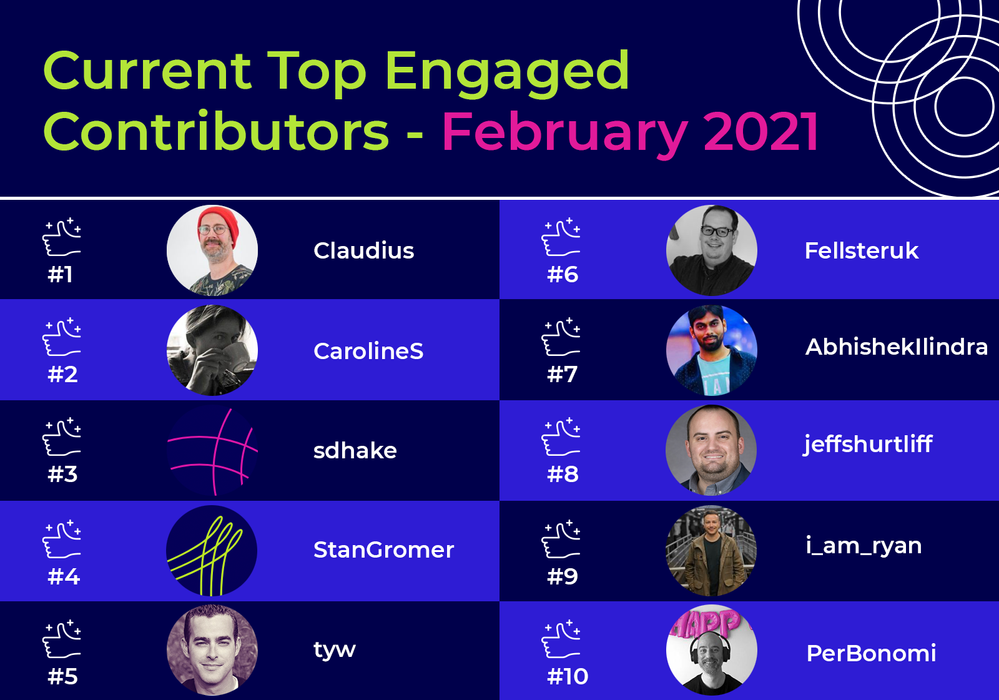 Current Top Engaged Contributors - February 2021

#1 Claudius

#2 CarolineS

#3 sdhake

#4 StanGromer

#5 tyw

#6 Fellsteruk

#7 AbhishekIlindra

#8 jeffshurtliff

#9 i_am_ryan

#10 PerBonomi